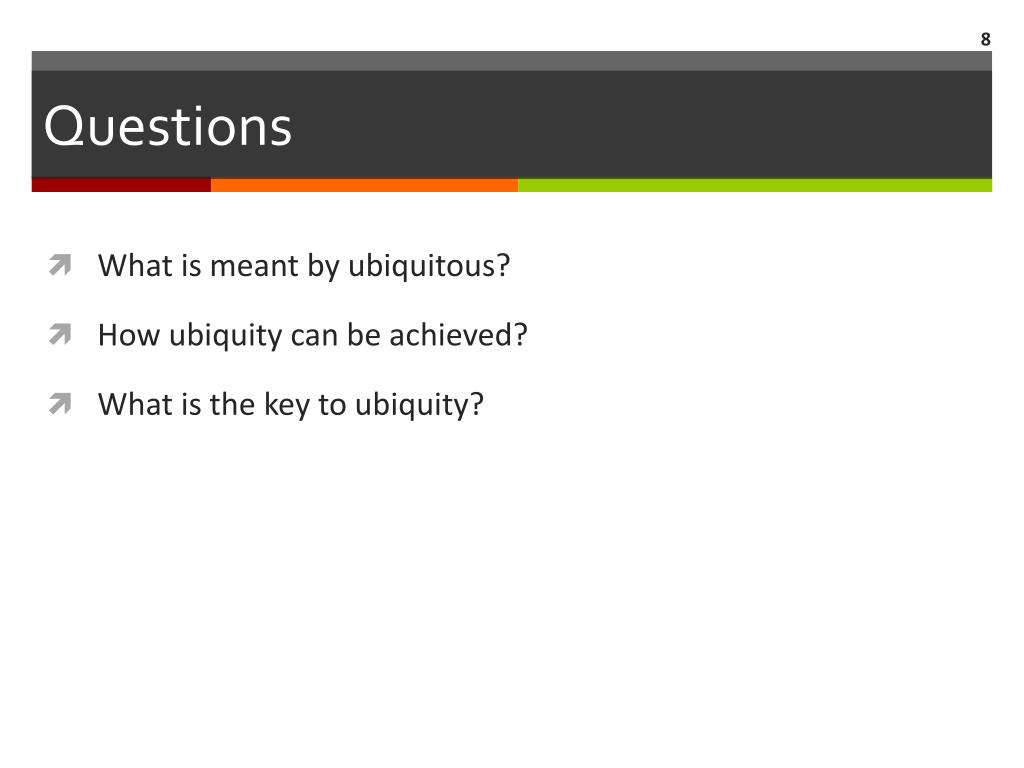 8

Questions

What is meant by ubiquitous?

How ubiquity can be achieved?

What is the key to ubiquity?